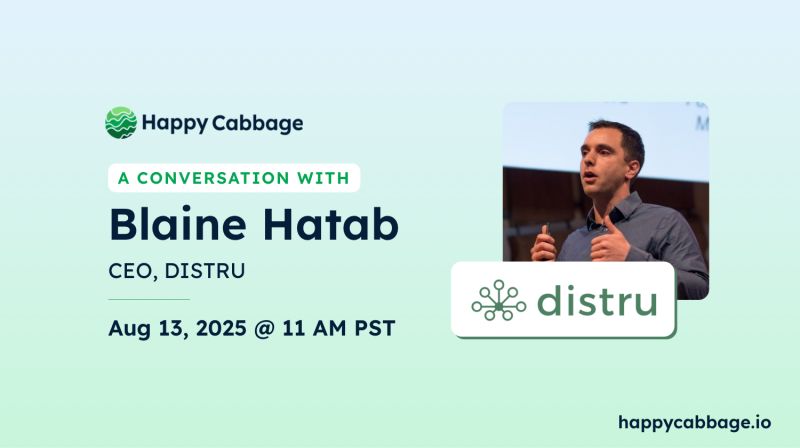 Happy Cabbage

A CONVERSATION WITH

Blaine Hatab

CEO, DISTRU

Aug 13, 2025 @ 11 AM PST

distru

happycabbage.io